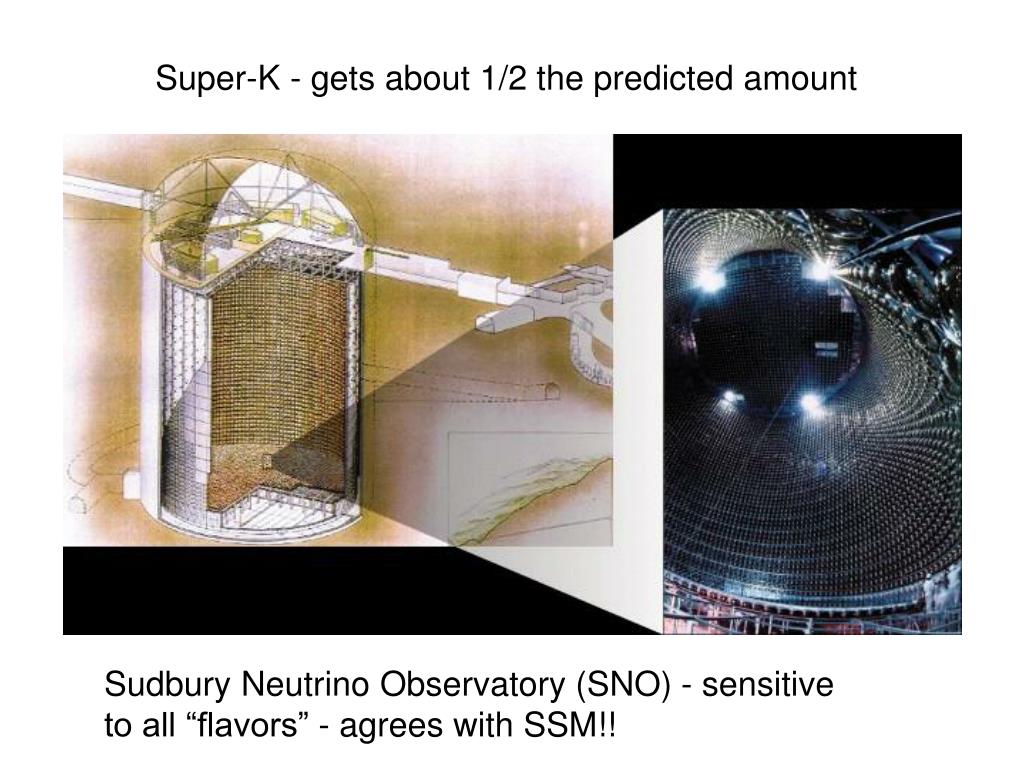 Super-K - gets about 1/2 the predicted amount

Sudbury Neutrino Observatory (SNO) - sensitive to all “flavors” - agrees with SSM!!